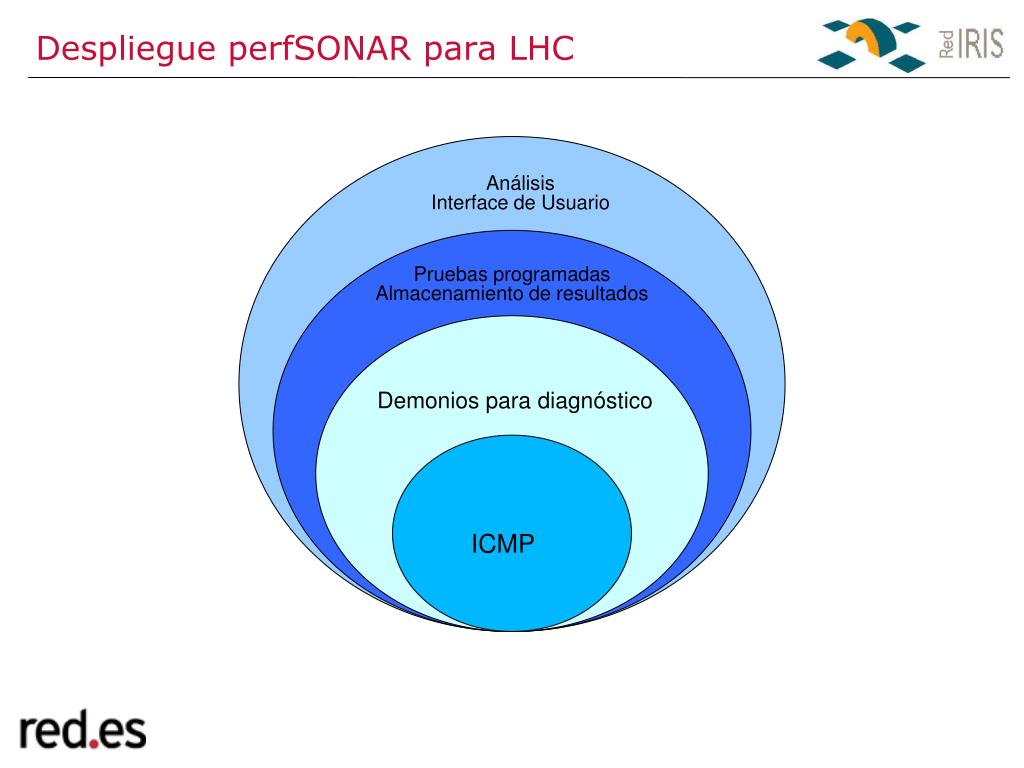 Despliegue perfSONAR para LHC

Red IRIS

Análisis
Interface de Usuario

Pruebas programadas
Almacenamiento de resultados

Demonios para diagnóstico

ICMP

red.es